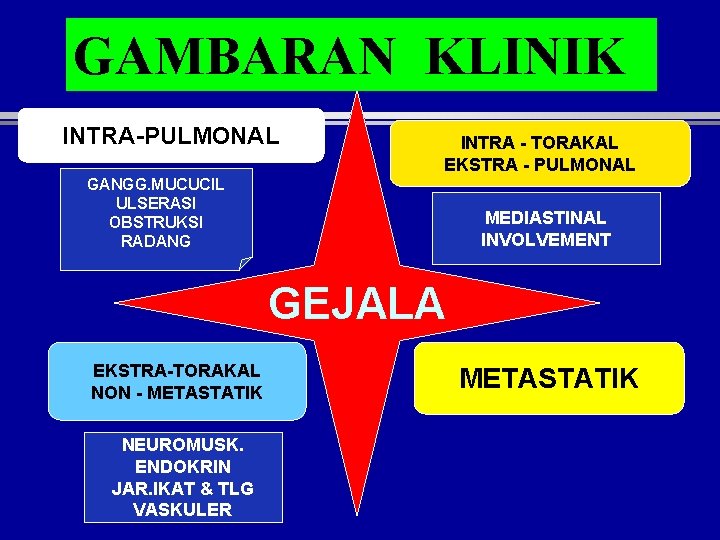 GAMBARAN KLINIK

INTRA-PULMONAL

GANGG.MUCUCIL
ULSERASI
OBSTRUKSI
RADANG

INTRA - TORAKAL
EKSTRA - PULMONAL

MEDIASTINAL
INVOLVEMENT

GEJALA

EKSTRA-TORAKAL
NON - METASTATIK

NEUROMUSK.
ENDOKRIN
JAR.IKAT & TLG
VASKULER

METASTATIK